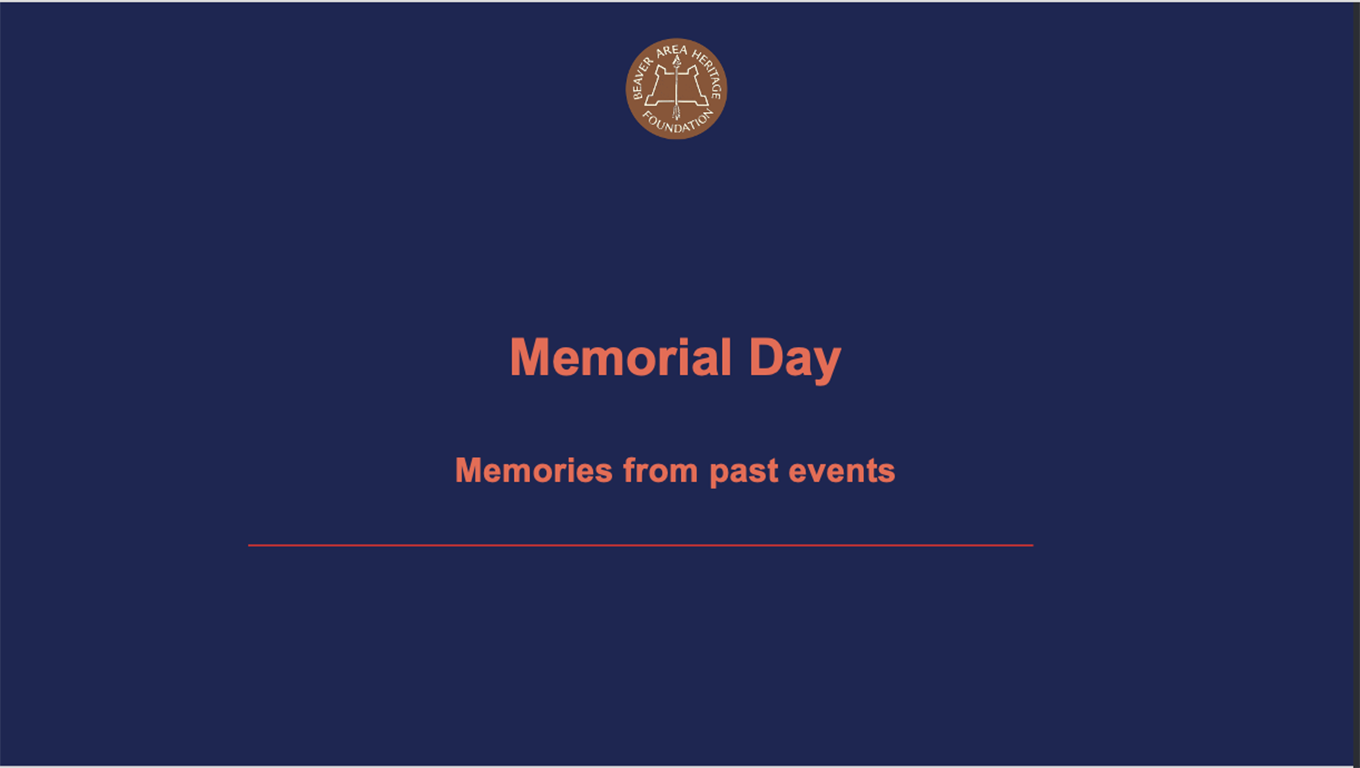 BEAVER AREA HERITAGE FOUNDATION

Memorial Day

Memories from past events